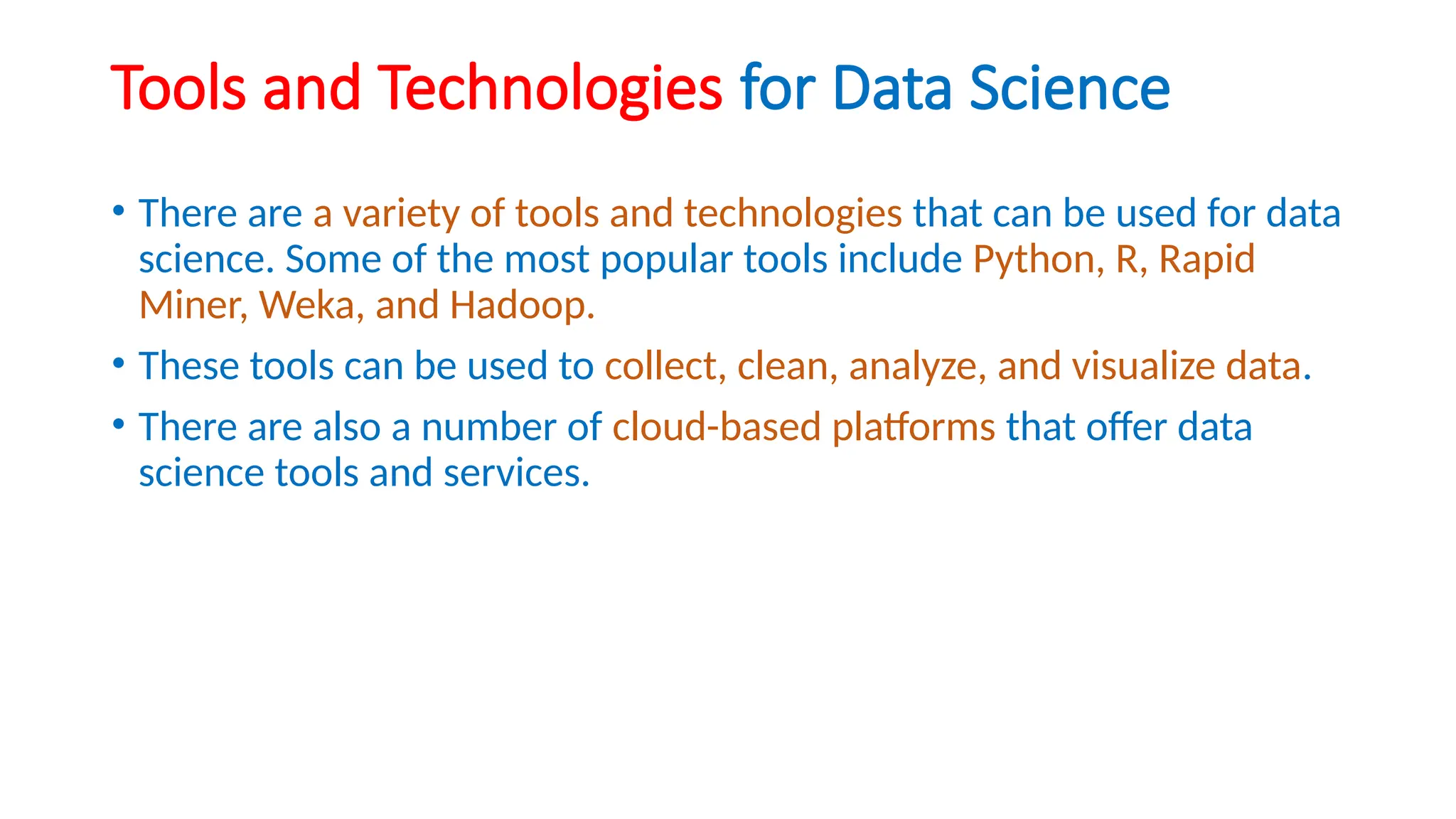 Tools and Technologies for Data Science

• There are a variety of tools and technologies that can be used for data science. Some of the most popular tools include Python, R, Rapid Miner, Weka, and Hadoop.

• These tools can be used to collect, clean, analyze, and visualize data.

• There are also a number of cloud-based platforms that offer data science tools and services.